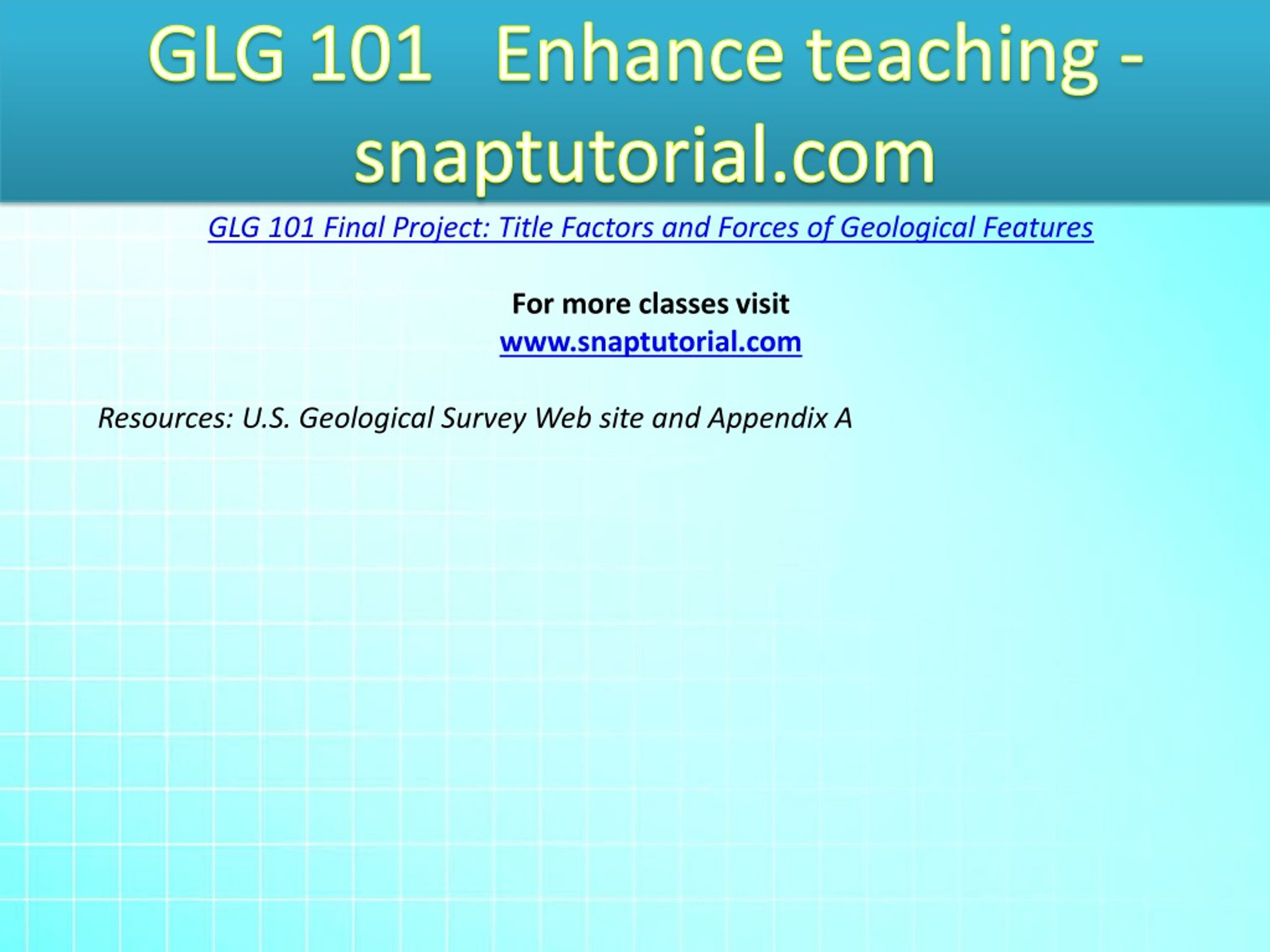 GLG 101 Enhance teaching - snaptutorial.com

GLG 101 Final Project: Title Factors and Forces of Geological Features

For more classes visit
www.snaptutorial.com

Resources: U.S. Geological Survey Web site and Appendix A